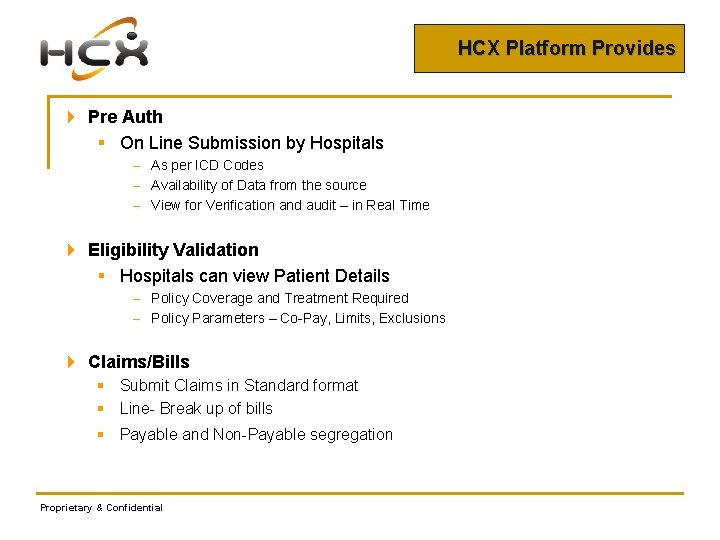 HCX

HCX Platform Provides

Pre Auth

On Line Submission by Hospitals

– As per ICD Codes
– Availability of Data from the source
– View for Verification and audit – in Real Time

Eligibility Validation

Hospitals can view Patient Details

– Policy Coverage and Treatment Required
– Policy Parameters – Co-Pay, Limits, Exclusions

Claims/Bills

Submit Claims in Standard format

Line- Break up of bills

Payable and Non-Payable segregation

Proprietary & Confidential